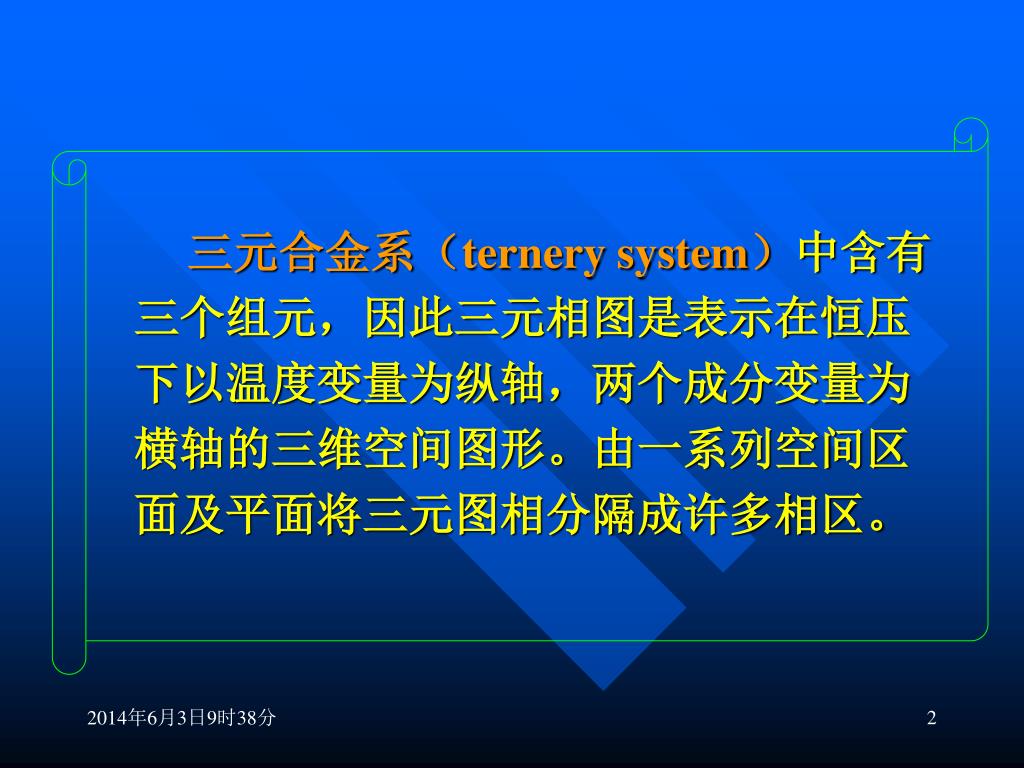 三元合金系（ternery system）中含有三个组元，因此三元相图是表示在恒压下以温度变量为纵轴，两个成分变量为横轴的三维空间图形。由一系列空间区面及平面将三元图相分隔成许多相区。

2014年6月3日9时38分

2